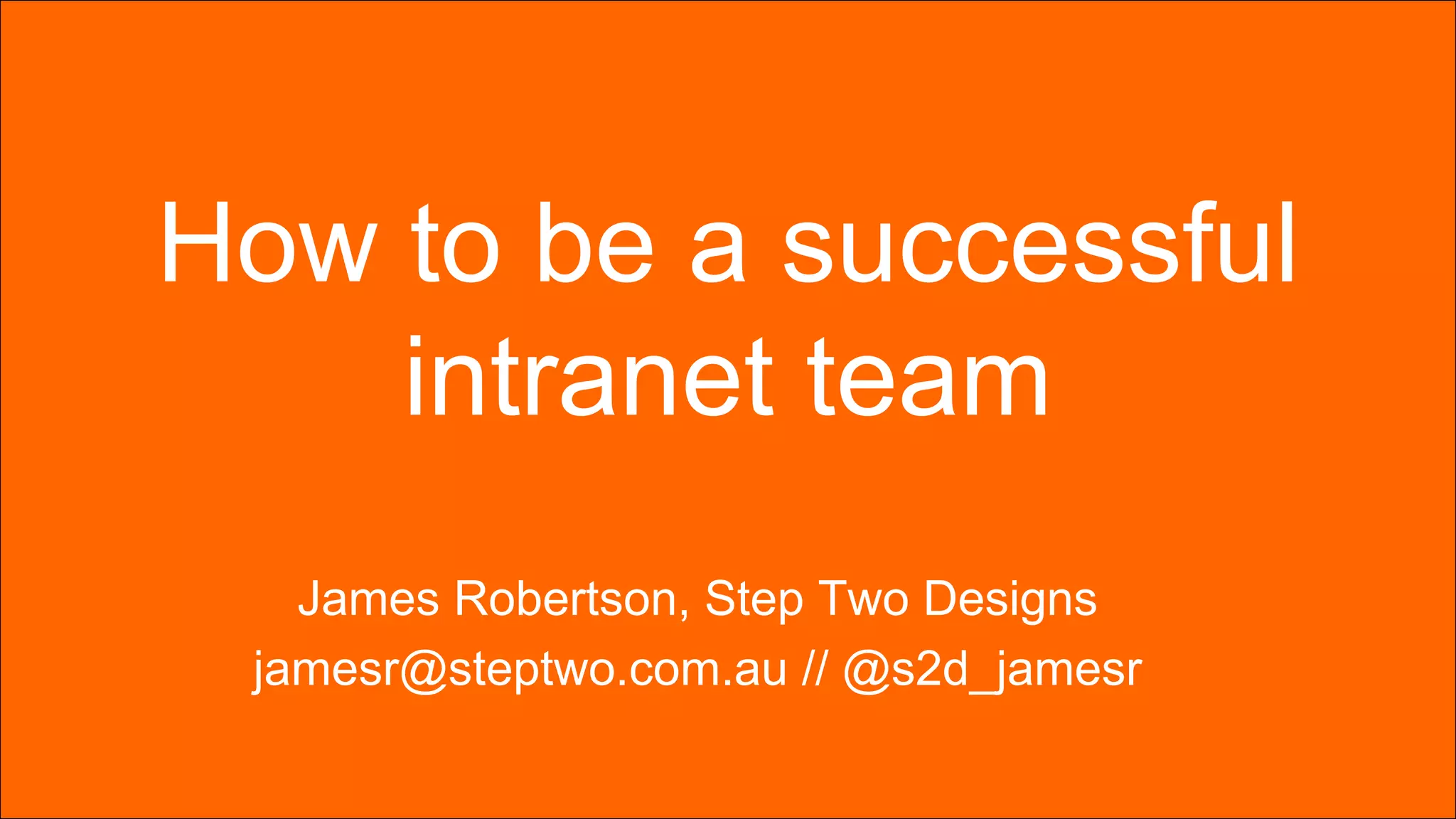 How to be a successful intranet team

James Robertson, Step Two Designs
jamesr@steptwo.com.au // @s2d_jamesr